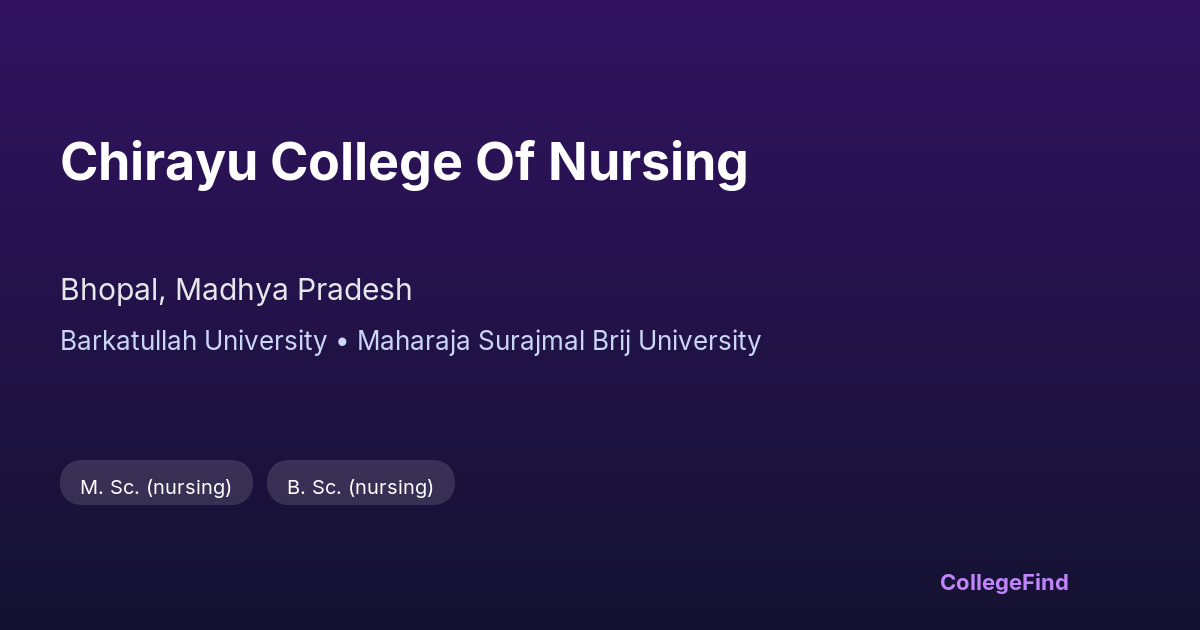 Chirayu College Of Nursing

Bhopal, Madhya Pradesh

Barkatullah University • Maharaja Surajmal Brij University

M. Sc. (nursing)

B. Sc. (nursing)

CollegeFind